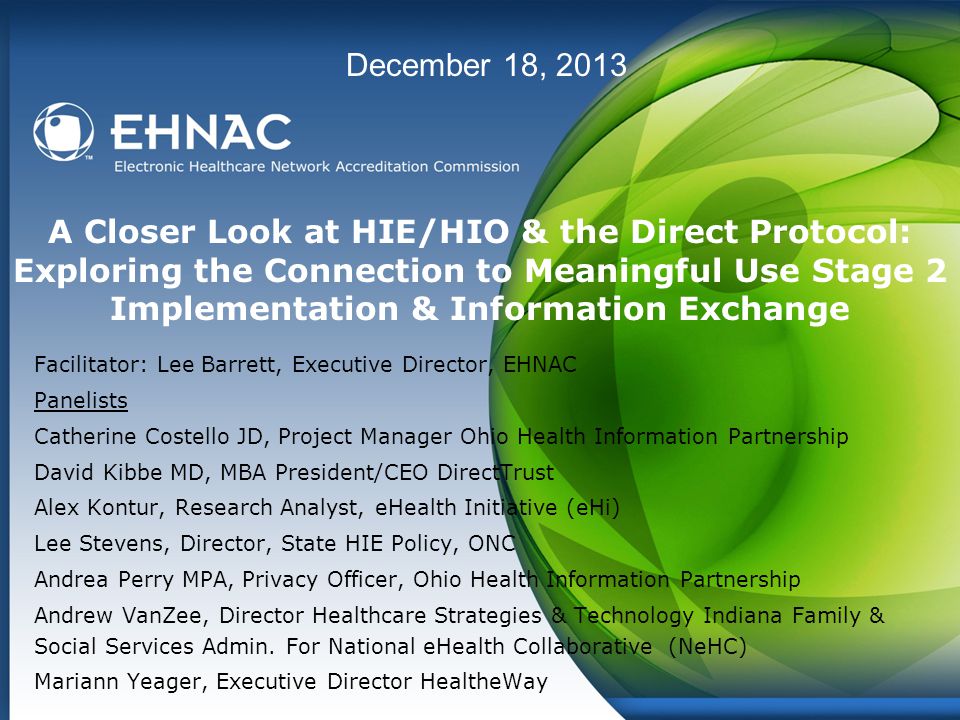 December 18, 2013

EHNAC
Electronic Healthcare Network Accreditation Commission

A Closer Look at HIE/HIO & the Direct Protocol: Exploring the Connection to Meaningful Use Stage 2 Implementation & Information Exchange

Facilitator: Lee Barrett, Executive Director, EHNAC

Panelists

Catherine Costello JD, Project Manager Ohio Health Information Partnership

David Kibbe MD, MBA President/CEO DirectTrust

Alex Kontur, Research Analyst, eHealth Initiative (eHi)

Lee Stevens, Director, State HIE Policy, ONC

Andrea Perry MPA, Privacy Officer, Ohio Health Information Partnership

Andrew VanZee, Director Healthcare Strategies & Technology Indiana Family & Social Services Admin. For National eHealth Collaborative (NeHC)

Mariann Yeager, Executive Director HealtheWay